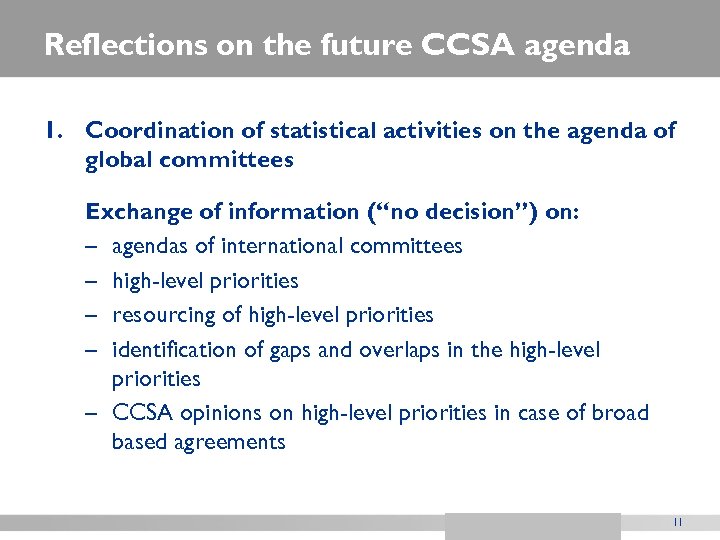 Reflections on the future CCSA agenda

1. Coordination of statistical activities on the agenda of global committees

Exchange of information (“no decision”) on:

– agendas of international committees
– high-level priorities
– resourcing of high-level priorities
– identification of gaps and overlaps in the high-level priorities
– CCSA opinions on high-level priorities in case of broad based agreements

11